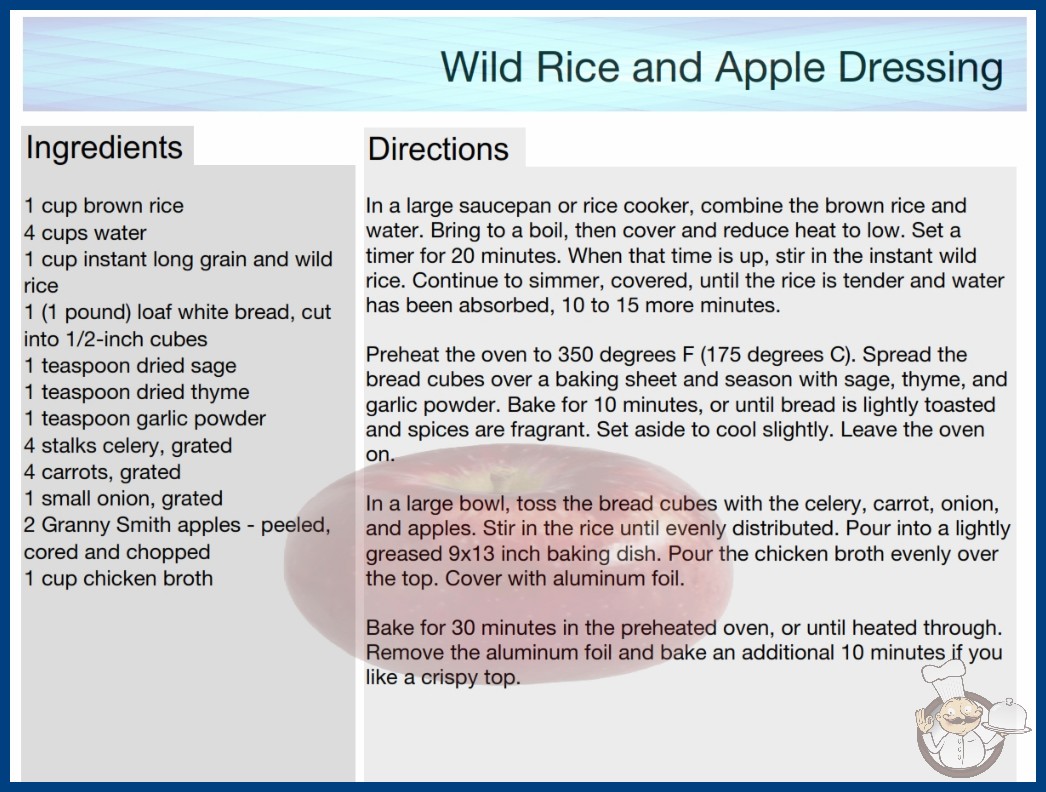 Wild Rice and Apple Dressing

Ingredients

1 cup brown rice
4 cups water
1 cup instant long grain and wild rice
1 (1 pound) loaf white bread, cut into 1/2-inch cubes
1 teaspoon dried sage
1 teaspoon dried thyme
1 teaspoon garlic powder
4 stalks celery, grated
4 carrots, grated
1 small onion, grated
2 Granny Smith apples - peeled, cored and chopped
1 cup chicken broth

Directions

In a large saucepan or rice cooker, combine the brown rice and water. Bring to a boil, then cover and reduce heat to low. Set a timer for 20 minutes. When that time is up, stir in the instant wild rice. Continue to simmer, covered, until the rice is tender and water has been absorbed, 10 to 15 more minutes.

Preheat the oven to 350 degrees F (175 degrees C). Spread the bread cubes over a baking sheet and season with sage, thyme, and garlic powder. Bake for 10 minutes, or until bread is lightly toasted and spices are fragrant. Set aside to cool slightly. Leave the oven on.

In a large bowl, toss the bread cubes with the celery, carrot, onion, and apples. Stir in the rice until evenly distributed. Pour into a lightly greased 9x13 inch baking dish. Pour the chicken broth evenly over the top. Cover with aluminum foil.

Bake for 30 minutes in the preheated oven, or until heated through. Remove the aluminum foil and bake an additional 10 minutes if you like a crispy top.